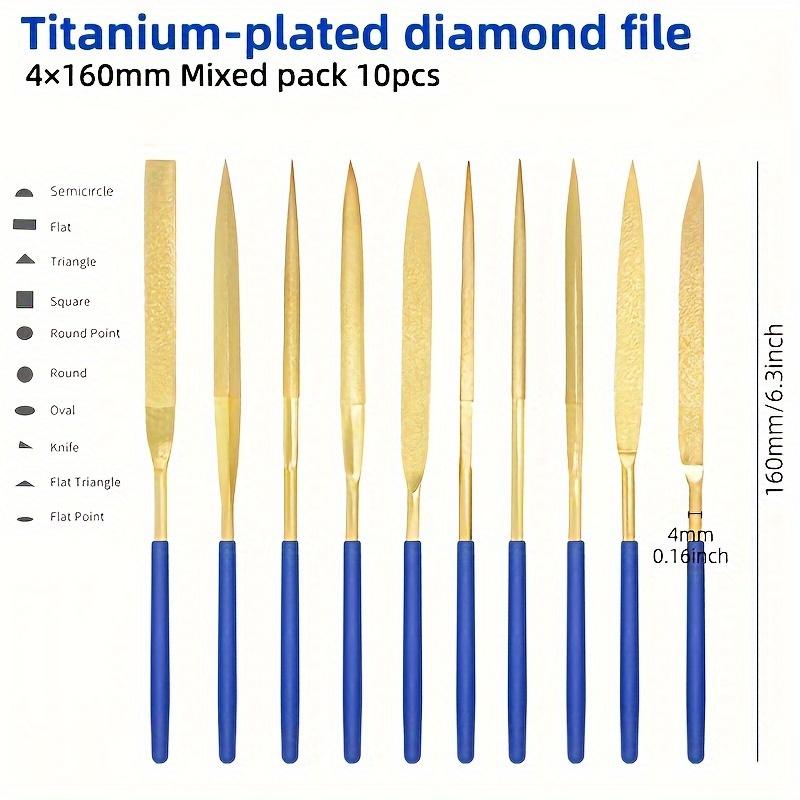 Titanium-plated diamond file
4×160mm Mixed pack 10pcs

Semicircle
Flat
Triangle
Square
Round Point
Round
Oval
Knife
Flat Triangle
Flat Point

160mm/6.3inch

4mm
0.16inch